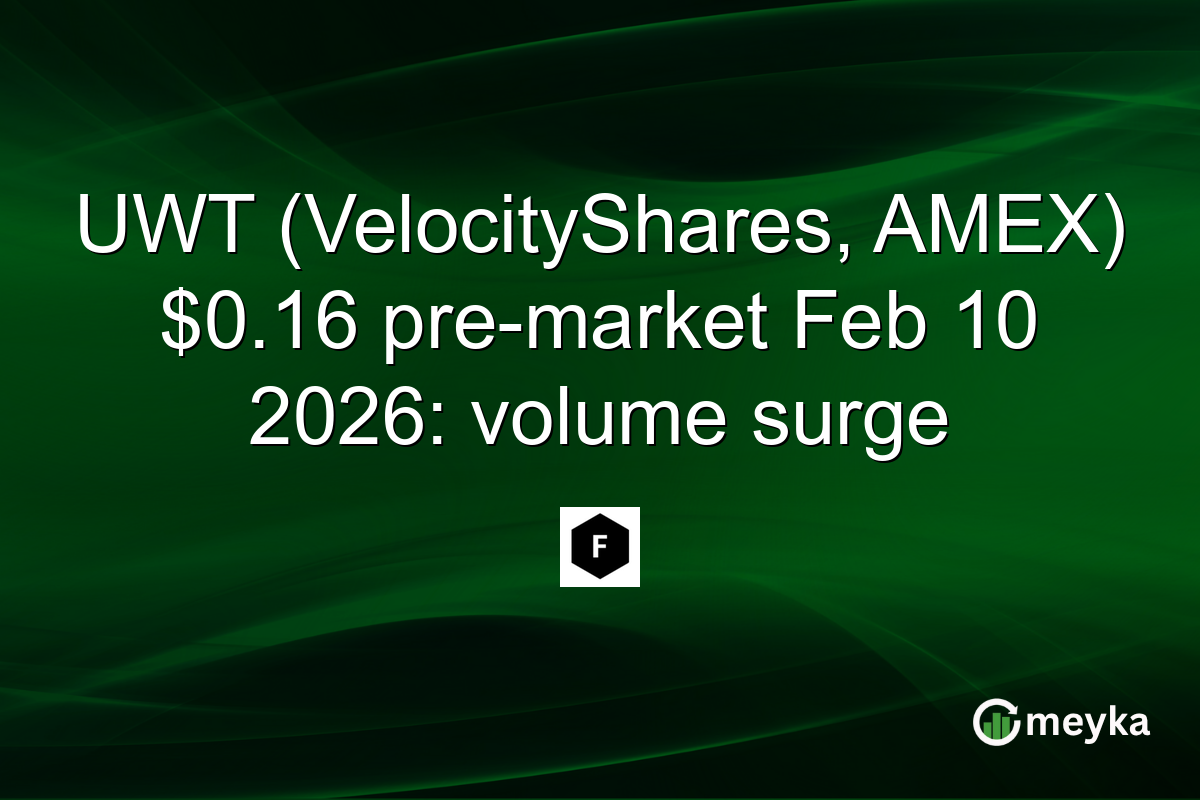 UWT (VelocityShares, AMEX) $0.16 pre-market Feb 10 2026: volume surge

F

meyka